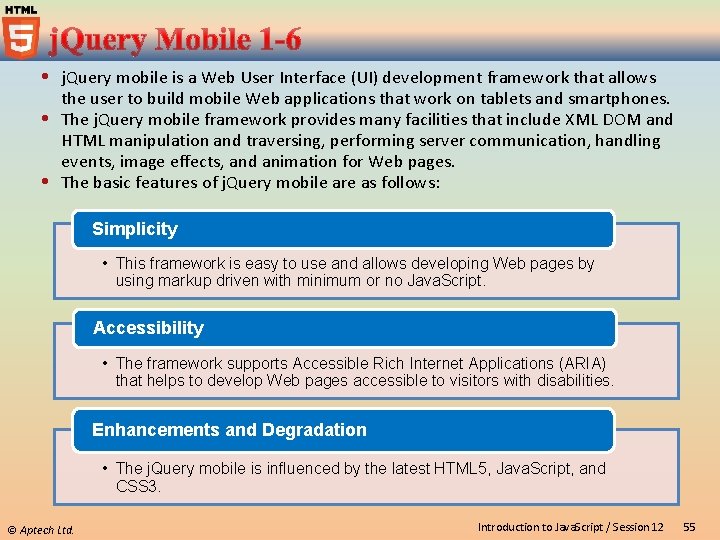 HTML
5
jQuery Mobile 1-6

• jQuery mobile is a Web User Interface (UI) development framework that allows the user to build mobile Web applications that work on tablets and smartphones.
• The jQuery mobile framework provides many facilities that include XML DOM and HTML manipulation and traversing, performing server communication, handling events, image effects, and animation for Web pages.
• The basic features of jQuery mobile are as follows:

Simplicity
• This framework is easy to use and allows developing Web pages by using markup driven with minimum or no JavaScript.

Accessibility
• The framework supports Accessible Rich Internet Applications (ARIA) that helps to develop Web pages accessible to visitors with disabilities.

Enhancements and Degradation
• The jQuery mobile is influenced by the latest HTML5, JavaScript, and CSS3.

© Aptech Ltd.
Introduction to JavaScript / Session 12
55